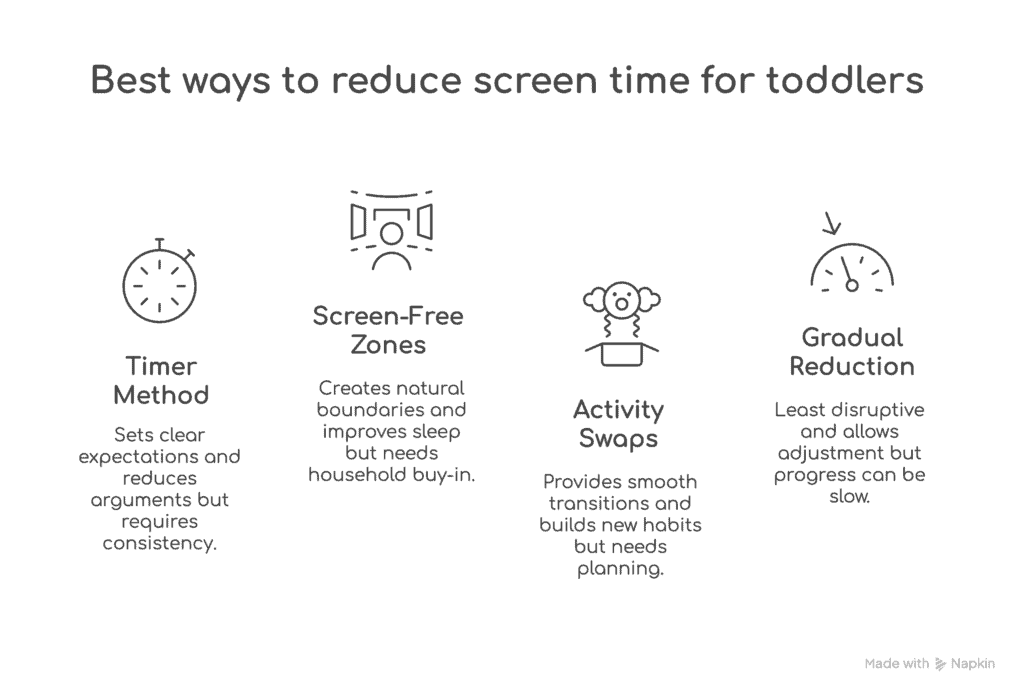 Best ways to reduce screen time for toddlers

Timer Method

Sets clear expectations and reduces arguments but requires consistency.

Screen-Free Zones

Creates natural boundaries and improves sleep but needs household buy-in.

Activity Swaps

Provides smooth transitions and builds new habits but needs planning.

Gradual Reduction

Least disruptive and allows adjustment but progress can be slow.

Made with Napkin